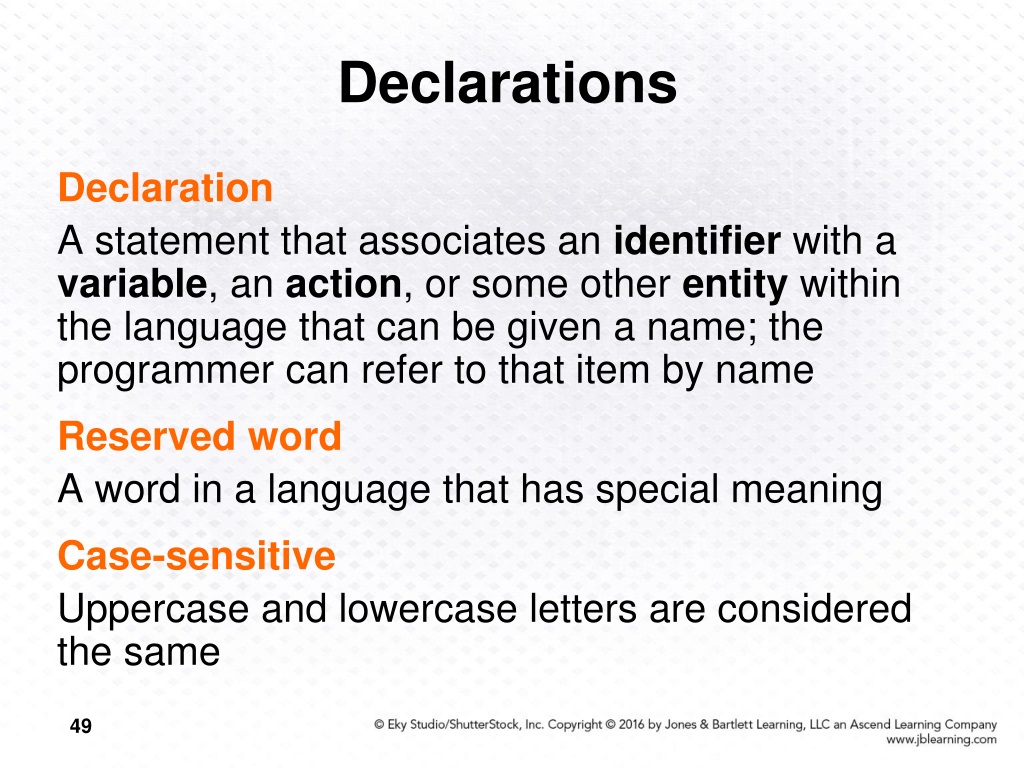 Declarations

Declaration
A statement that associates an identifier with a variable, an action, or some other entity within the language that can be given a name; the programmer can refer to that item by name

Reserved word
A word in a language that has special meaning

Case-sensitive
Uppercase and lowercase letters are considered the same

49

© Eky Studio/ShutterStock, Inc. Copyright © 2016 by Jones & Bartlett Learning, LLC an Ascend Learning Company
www.jblearning.com